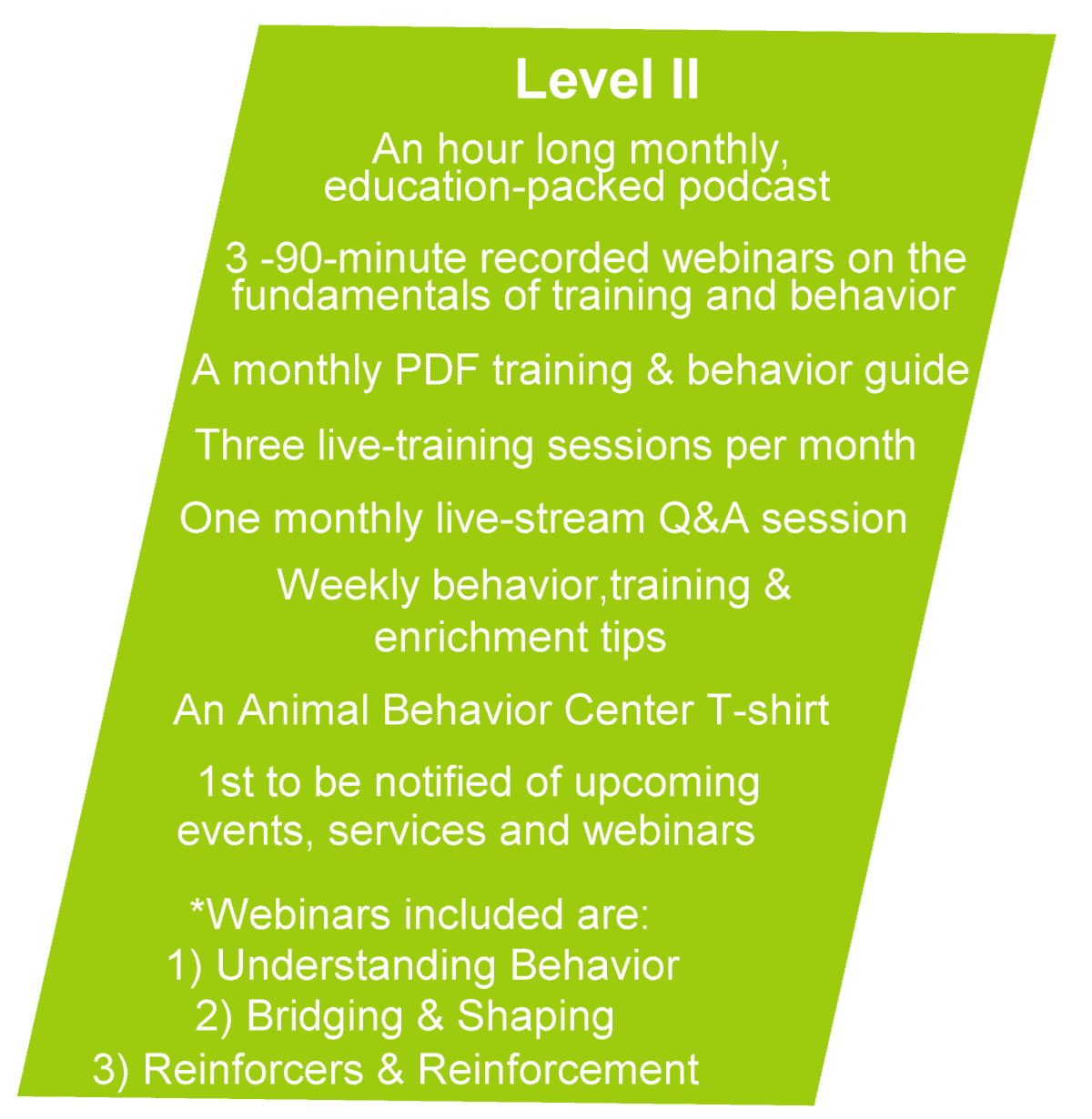 Level II

An hour long monthly, education-packed podcast

3 -90-minute recorded webinars on the fundamentals of training and behavior

A monthly PDF training & behavior guide

Three live-training sessions per month

One monthly live-stream Q&A session

Weekly behavior,training & enrichment tips

An Animal Behavior Center T-shirt

1st to be notified of upcoming events, services and webinars

*Webinars included are:
1) Understanding Behavior
2) Bridging & Shaping
3) Reinforcers & Reinforcement